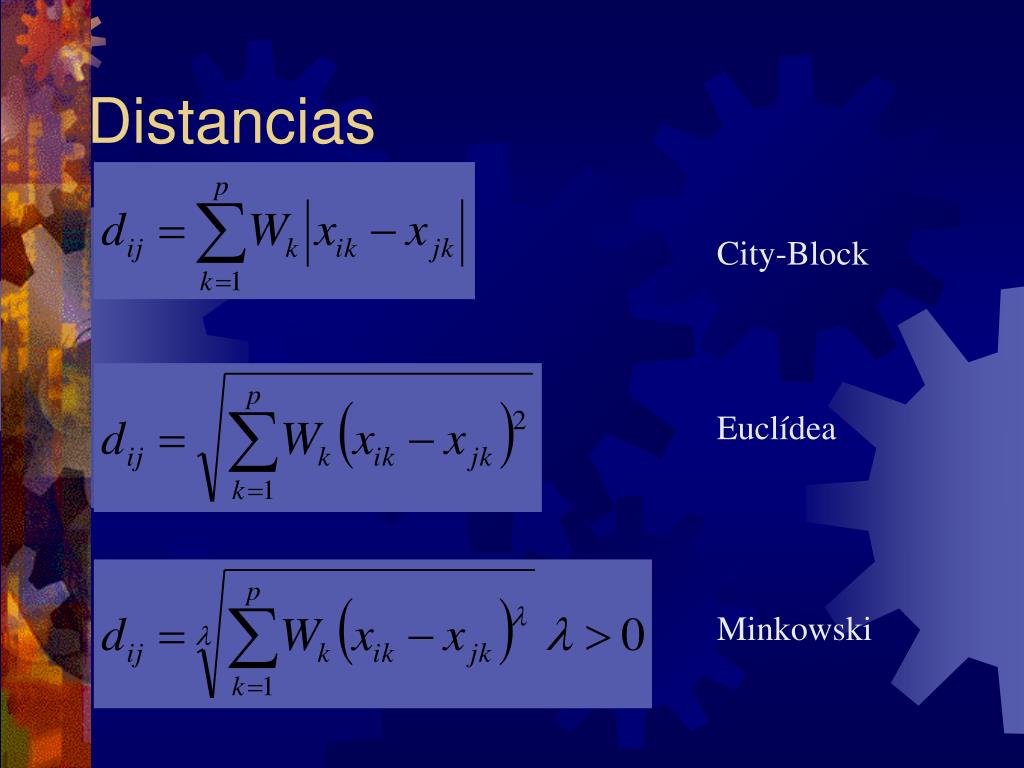 Distancias

$d_{ij} = \sum_{k=1}^{p} W_k \left| x_{ik} - x_{jk} \right|$

City-Block

$d_{ij} = \sqrt{\sum_{k=1}^{p} W_k \left( x_{ik} - x_{jk} \right)^2}$

Euclídea

$d_{ij} = \sqrt[\lambda]{\sum_{k=1}^{p} W_k \left( x_{ik} - x_{jk} \right)^{\lambda}} \quad \lambda > 0$

Minkowski